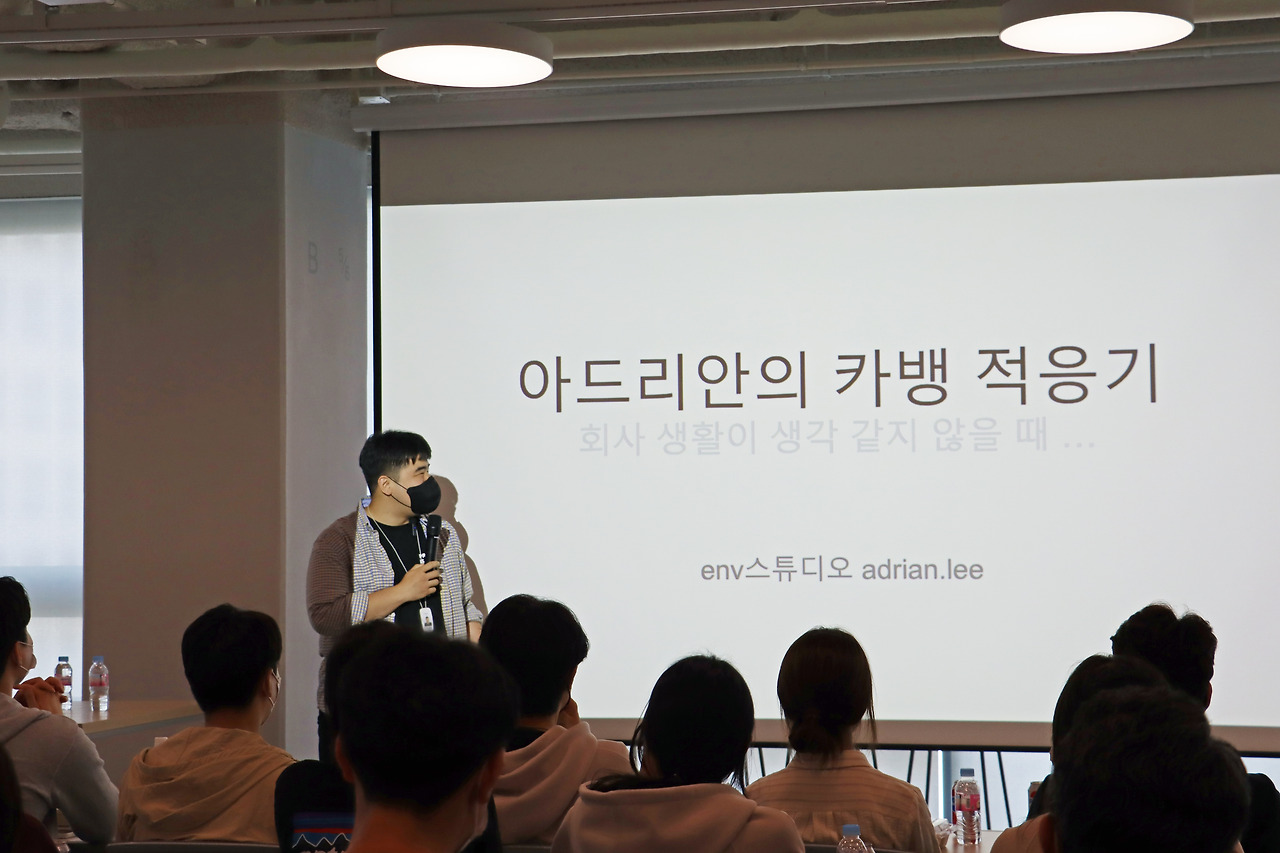 아드리안의 카뱅 적응기
회사 생활이 생각 같지 않을 때 ...

env스튜디오 adrian.lee